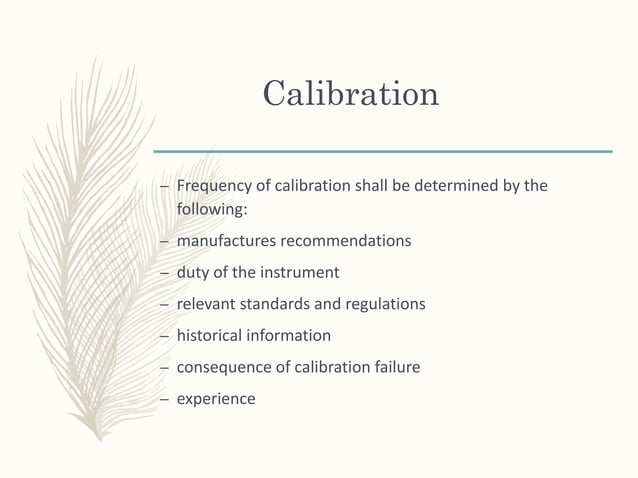 Calibration

– Frequency of calibration shall be determined by the following:
– manufactures recommendations
– duty of the instrument
– relevant standards and regulations
– historical information
– consequence of calibration failure
– experience